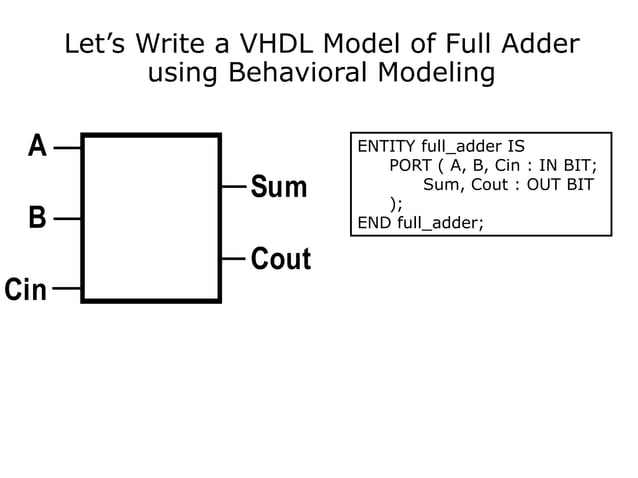 Let's Write a VHDL Model of Full Adder using Behavioral Modeling

A
B
Cin
Sum
Cout

ENTITY full_adder IS
PORT ( A, B, Cin : IN BIT;
Sum, Cout : OUT BIT
);
END full_adder;